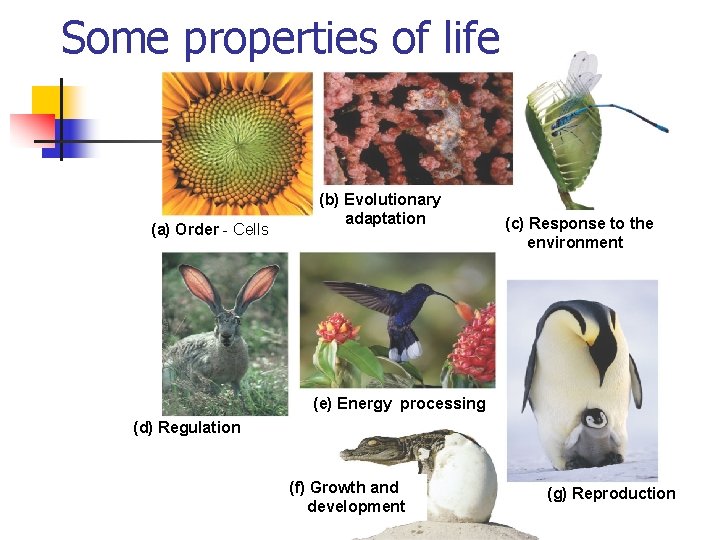 Some properties of life

(a) Order - Cells

(b) Evolutionary adaptation

(c) Response to the environment

(d) Regulation

(e) Energy processing

(f) Growth and development

(g) Reproduction